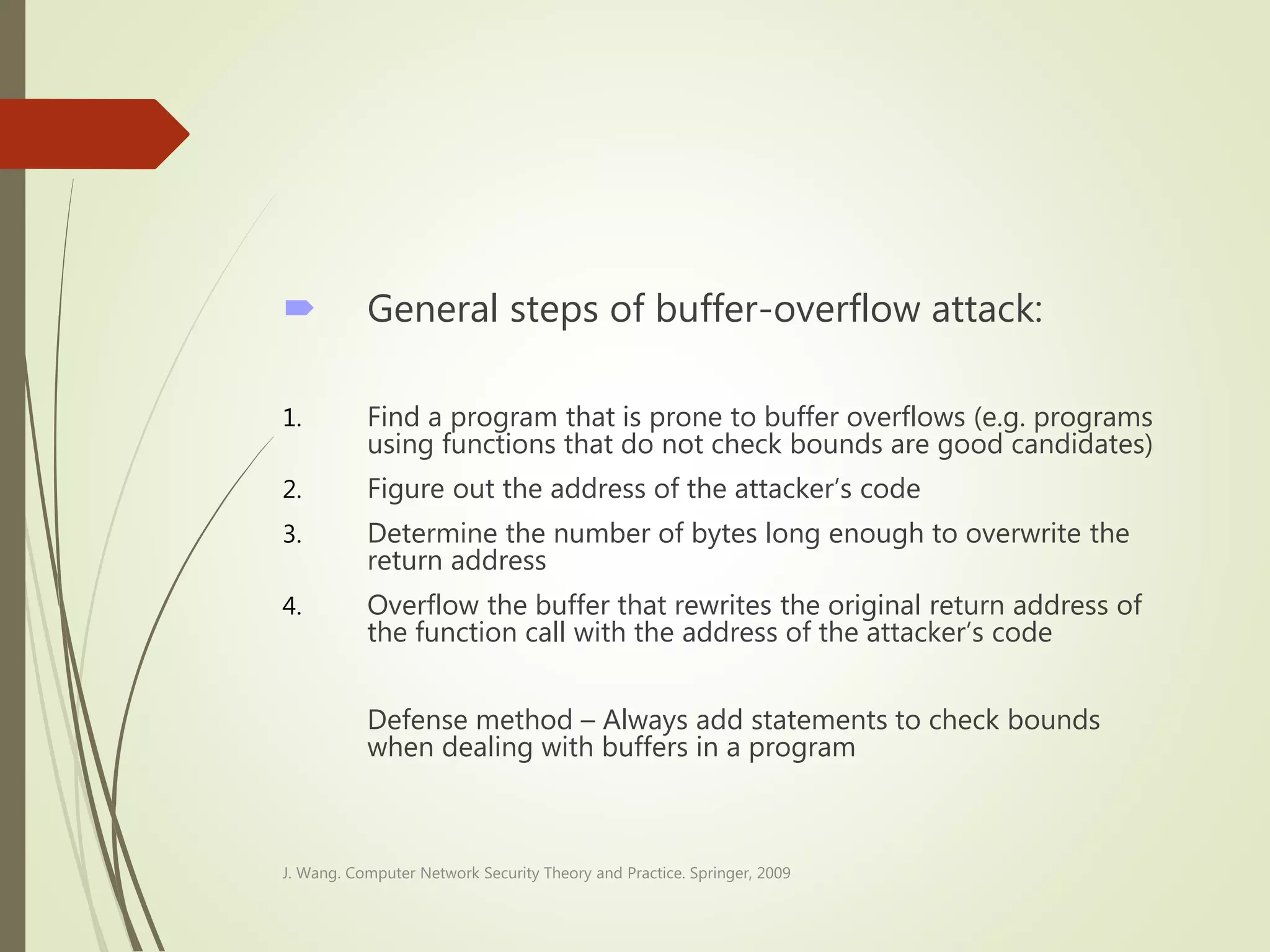 General steps of buffer-overflow attack:

1. Find a program that is prone to buffer overflows (e.g. programs using functions that do not check bounds are good candidates)

2. Figure out the address of the attacker’s code

3. Determine the number of bytes long enough to overwrite the return address

4. Overflow the buffer that rewrites the original return address of the function call with the address of the attacker’s code

Defense method – Always add statements to check bounds when dealing with buffers in a program

J. Wang. Computer Network Security Theory and Practice. Springer, 2009